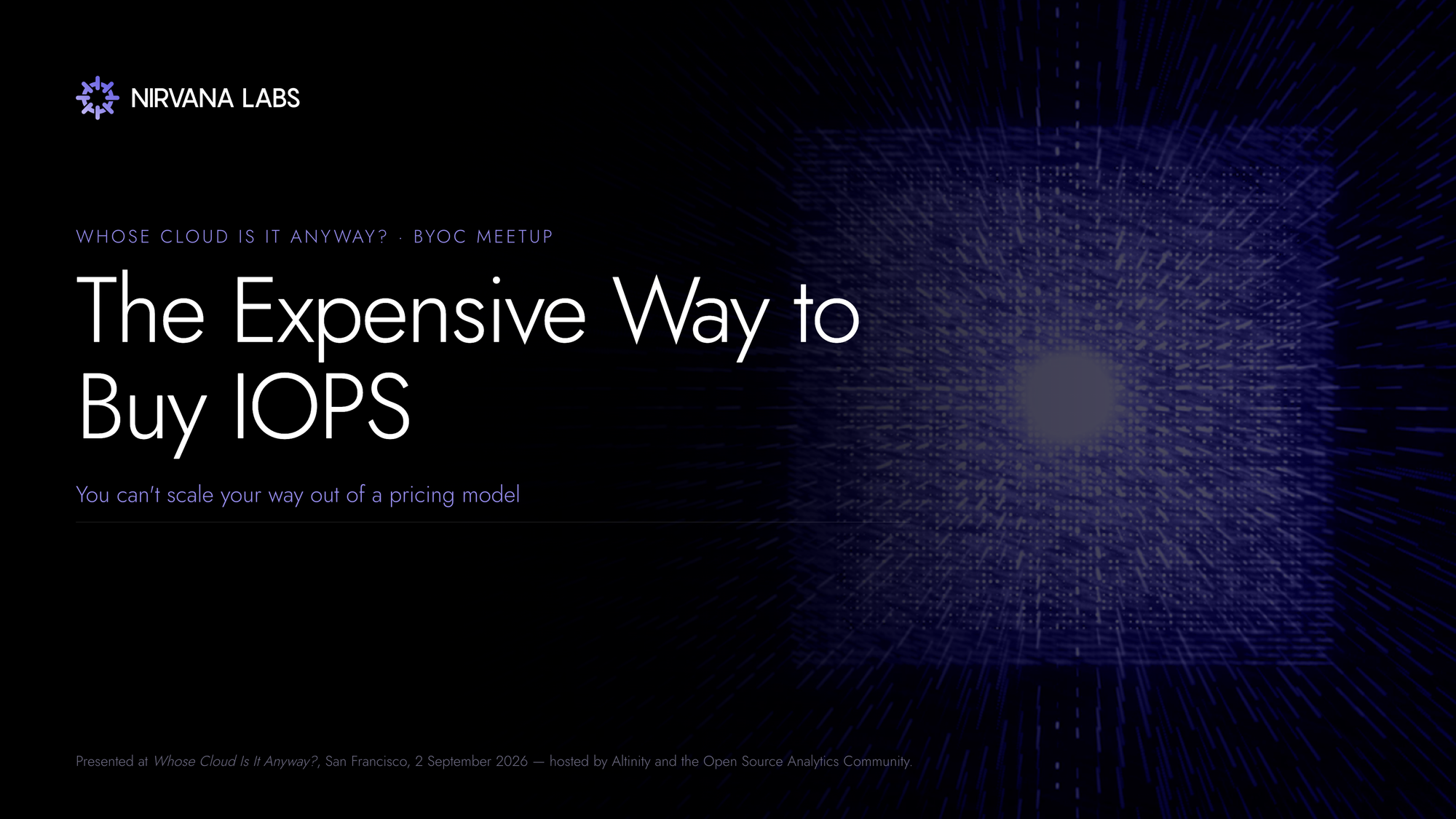 NIRVANA LABS

WHOSE CLOUD IS IT ANYWAY? · BYOC MEETUP

The Expensive Way to Buy IOPS

You can't scale your way out of a pricing model

Presented at Whose Cloud Is It Anyway?, San Francisco, 2 September 2026 — hosted by Altinity and the Open Source Analytics Community.